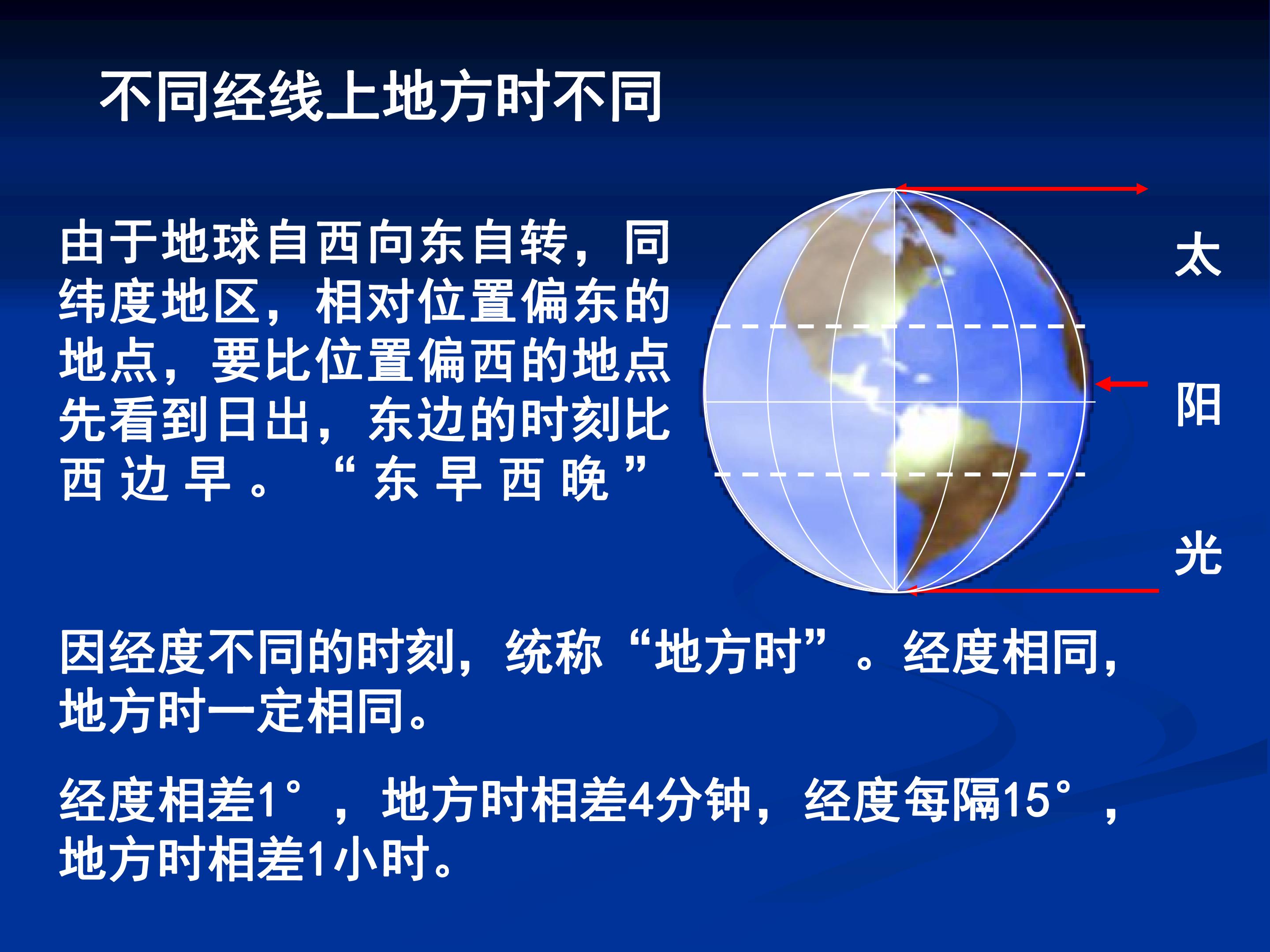 不同经线上地方时不同

由于地球自西向东自转，同纬度地区，相对位置偏东的地点，要比位置偏西的地点先看到日出，东边的时刻比西边早。“东早西晚”

太

阳

光

因经度不同的时刻，统称“地方时”。经度相同，地方时一定相同。

经度相差1°，地方时相差4分钟，经度每隔15°，地方时相差1小时。